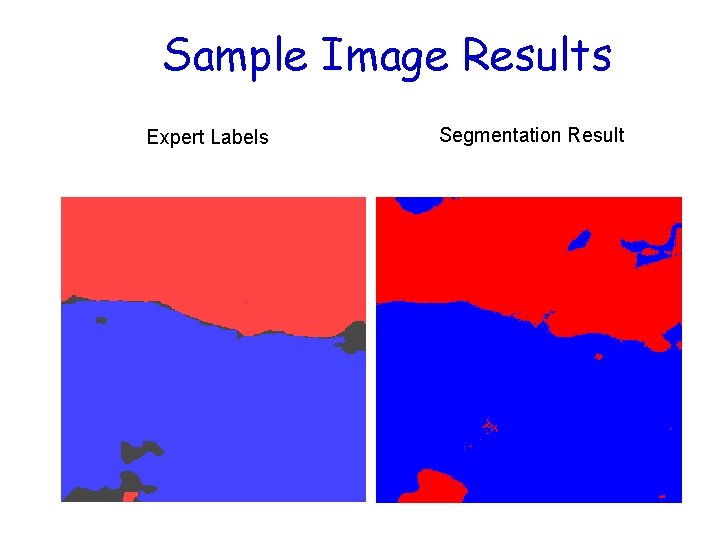 Sample Image Results

Expert Labels

Segmentation Result